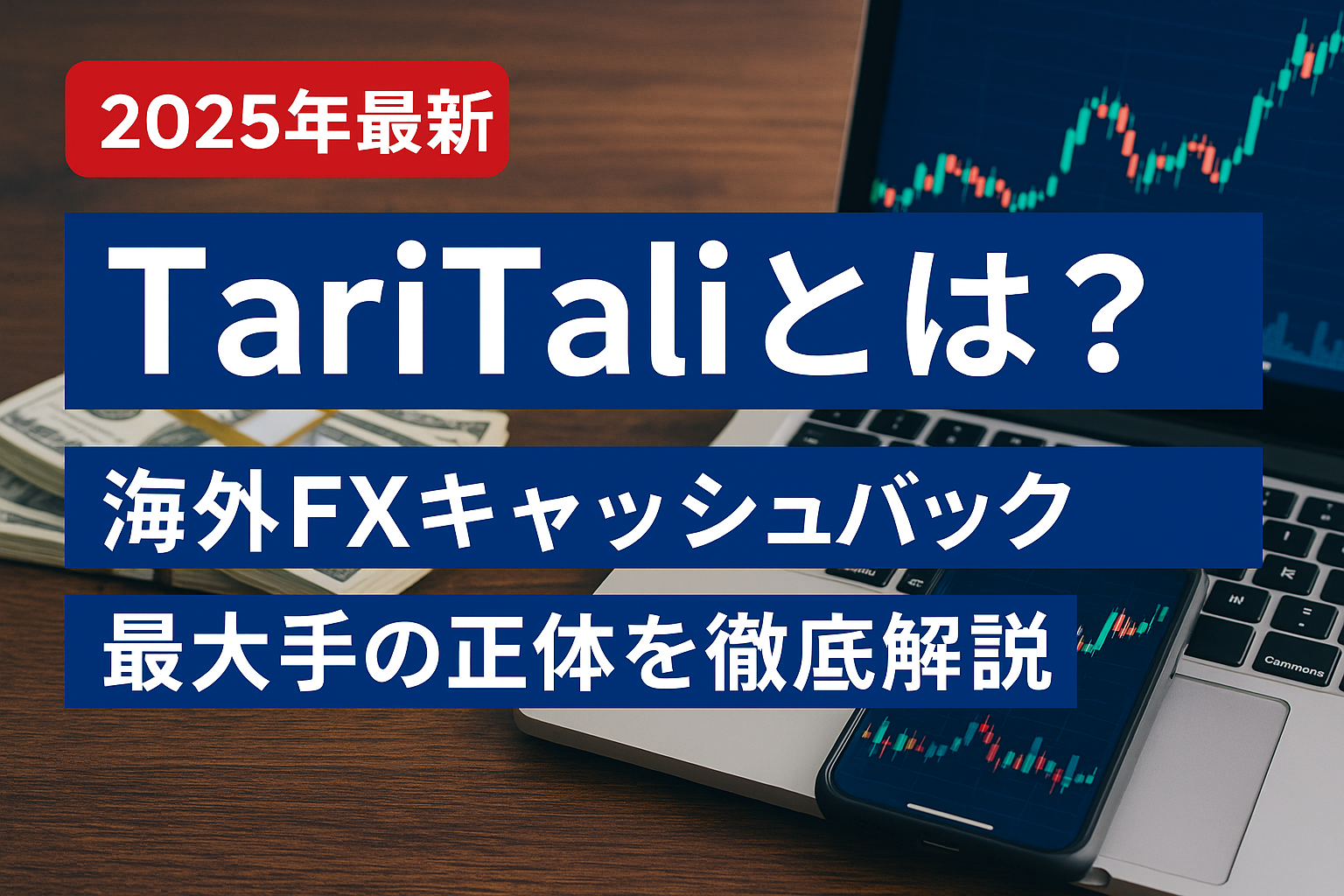 2025年最新

TariTaliとは？

海外FXキャッシュバック

最大手の正体を徹底解説

Cammons